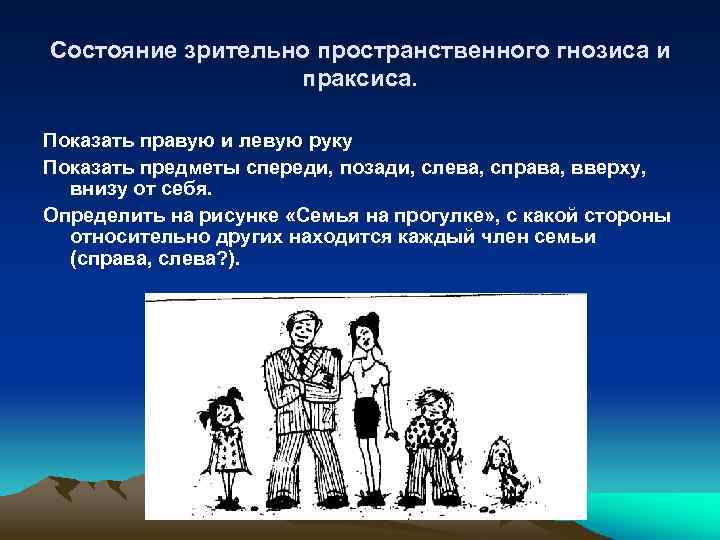 Состояние зрительно пространственного гнозиса и праксиса.

Показать правую и левую руку

Показать предметы спереди, позади, слева, справа, вверху, внизу от себя.

Определить на рисунке «Семья на прогулке», с какой стороны относительно других находится каждый член семьи (справа, слева?).